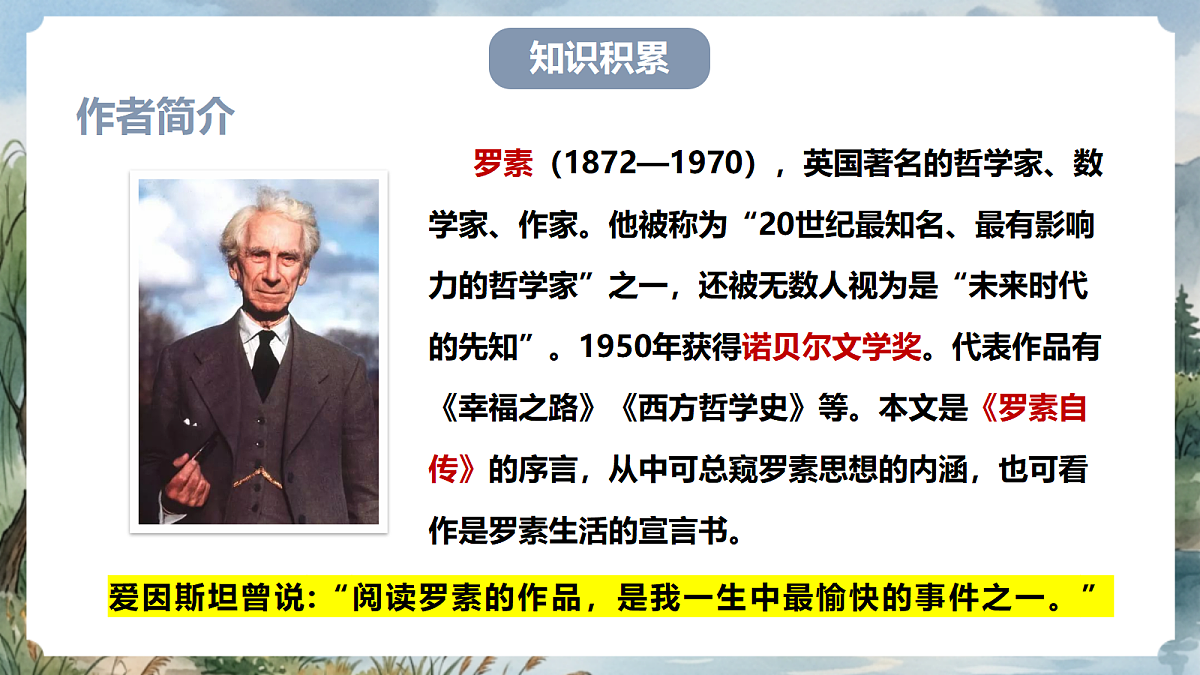 知识积累

作者简介

罗素（1872—1970），英国著名的哲学家、数学家、作家。他被称为“20世纪最知名、最有影响力的哲学家”之一，还被无数人视为是“未来时代的先知”。1950年获得诺贝尔文学奖。代表作品有《幸福之路》《西方哲学史》等。本文是《罗素自传》的序言，从中可总窥罗素思想的内涵，也可看作是罗素生活的宣言书。

爱因斯坦曾说：“阅读罗素的作品，是我一生中最愉快的事件之一。”